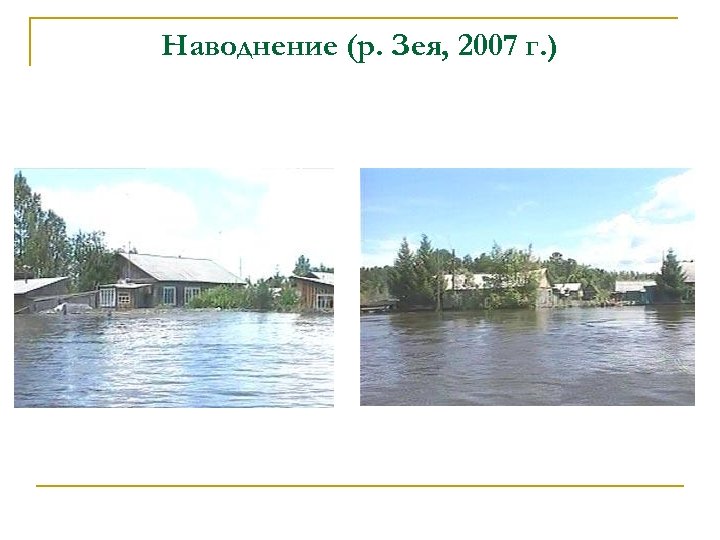 Наводнение (р. Зея, 2007 г.)